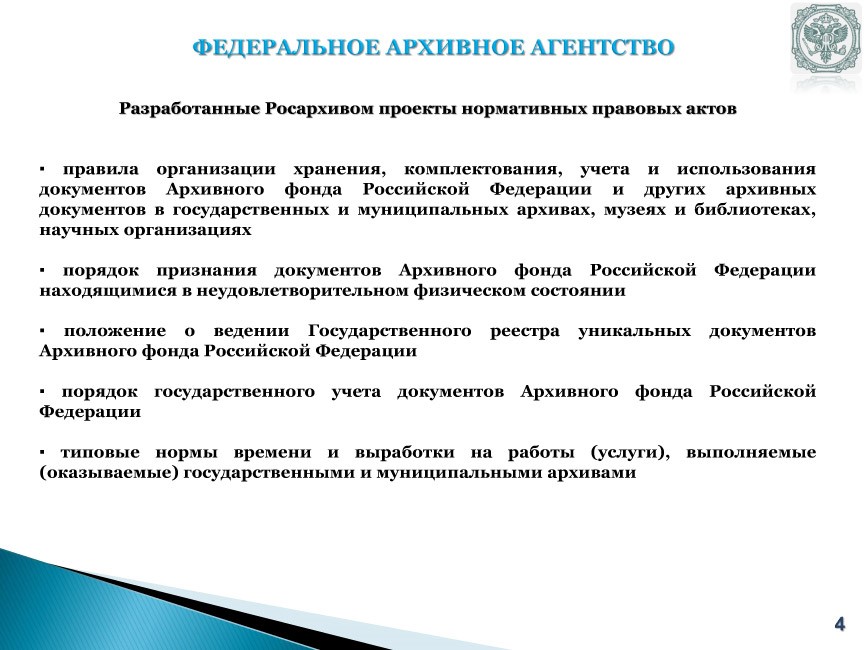 ФЕДЕРАЛЬНОЕ АРХИВНОЕ АГЕНТСТВО

Разработанные Росархивом проекты нормативных правовых актов

▪ правила организации хранения, комплектования, учета и использования документов Архивного фонда Российской Федерации и других архивных документов в государственных и муниципальных архивах, музеях и библиотеках, научных организациях

▪ порядок признания документов Архивного фонда Российской Федерации находящимися в неудовлетворительном физическом состоянии

▪ положение о ведении Государственного реестра уникальных документов Архивного фонда Российской Федерации

▪ порядок государственного учета документов Архивного фонда Российской Федерации

▪ типовые нормы времени и выработки на работы (услуги), выполняемые (оказываемые) государственными и муниципальными архивами

4